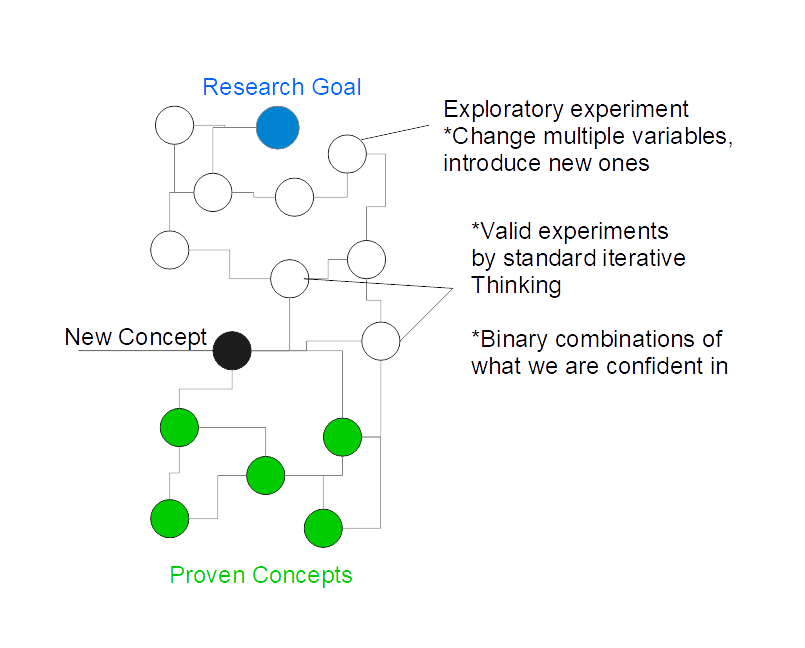 Research Goal

Exploratory experiment
*Change multiple variables, introduce new ones

*Valid experiments by standard iterative Thinking

*Binary combinations of what we are confident in

New Concept

Proven Concepts